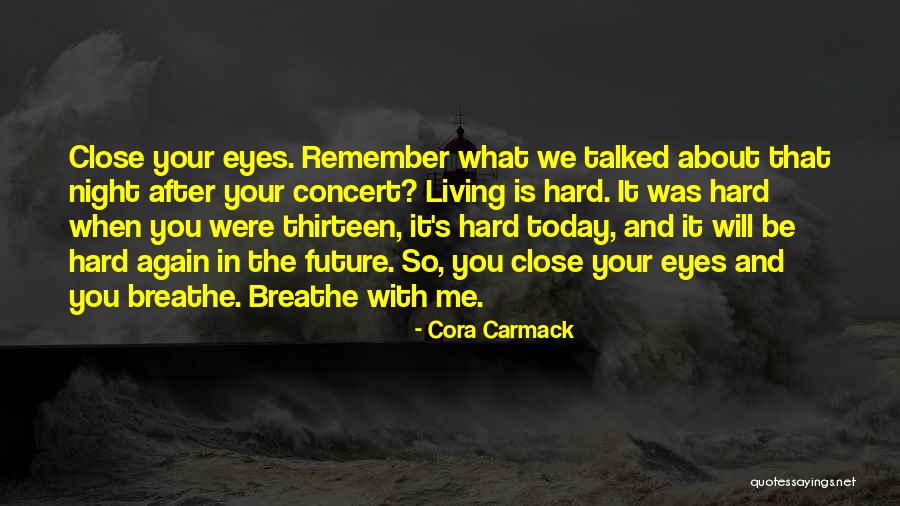 Close your eyes. Remember what we talked about that night after your concert? Living is hard. It was hard when you were thirteen, it's hard today, and it will be hard again in the future. So, you close your eyes and you breathe. Breathe with me.

- Cora Carmack

quotessayings.net